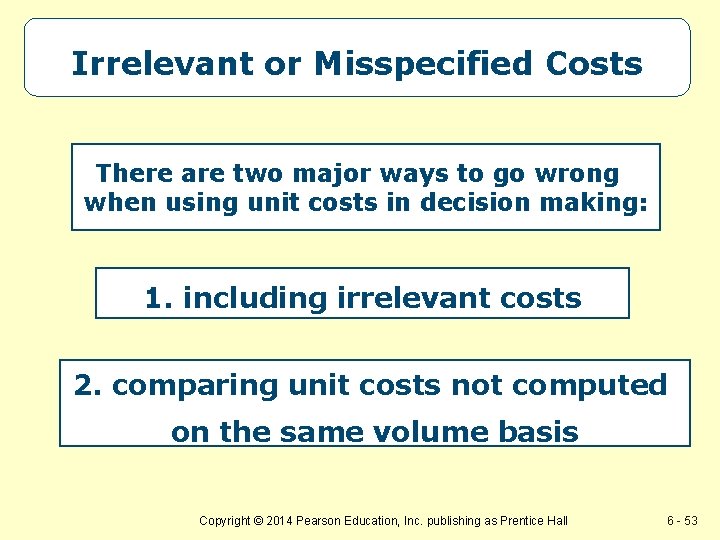 Irrelevant or Misspecified Costs

There are two major ways to go wrong when using unit costs in decision making:

1. including irrelevant costs

2. comparing unit costs not computed on the same volume basis

Copyright © 2014 Pearson Education, Inc. publishing as Prentice Hall

6 - 53